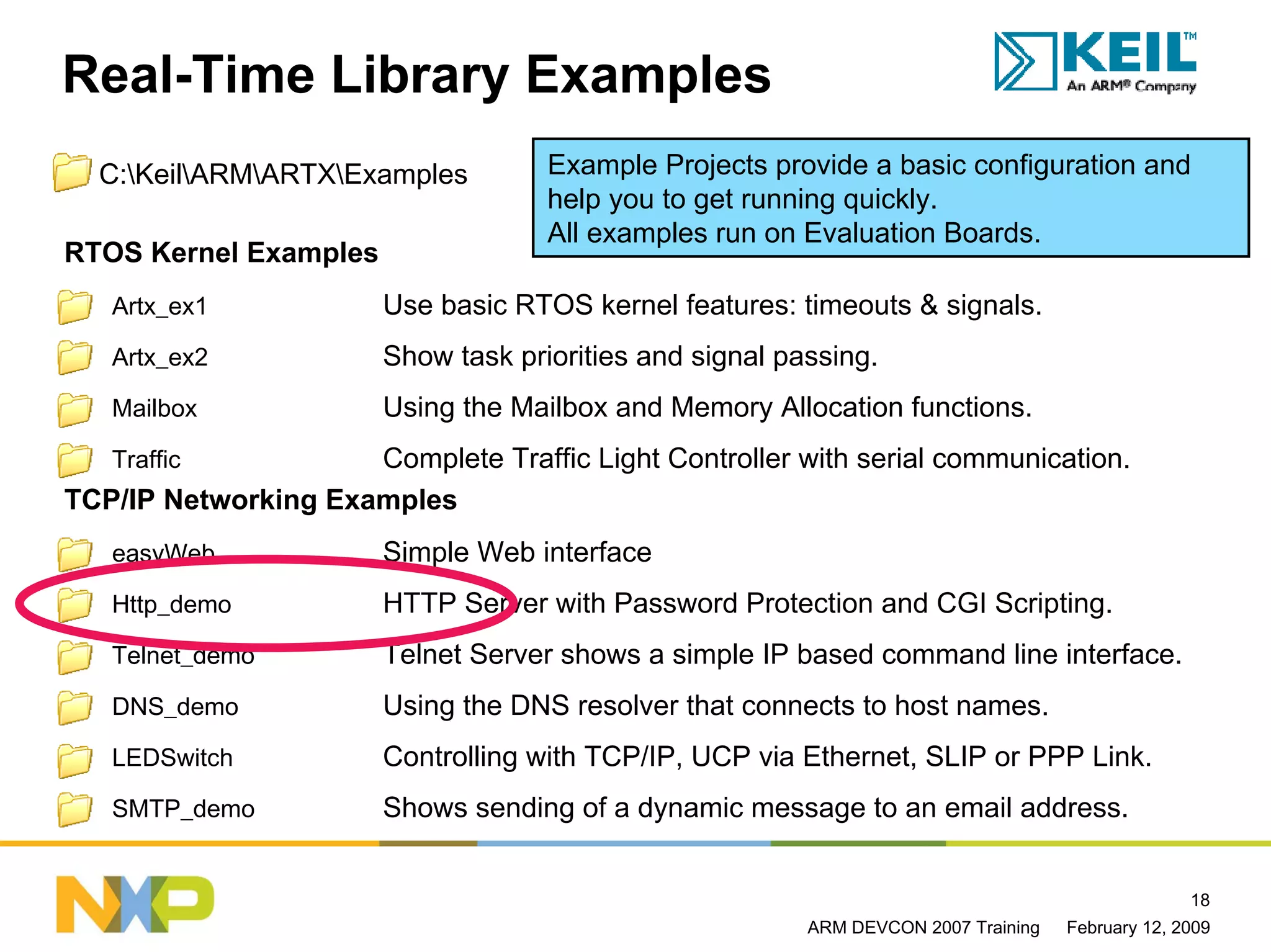 Real-Time Library Examples

KEIL™
An ARM® Company

C:\Keil\ARM\ARTX\Examples

Example Projects provide a basic configuration and help you to get running quickly.
All examples run on Evaluation Boards.

RTOS Kernel Examples

| | |
|---|---|
| Artx_ex1 | Use basic RTOS kernel features: timeouts & signals. |
| Artx_ex2 | Show task priorities and signal passing. |
| Mailbox | Using the Mailbox and Memory Allocation functions. |
| Traffic | Complete Traffic Light Controller with serial communication. |

TCP/IP Networking Examples

| | |
|---|---|
| easyWeb | Simple Web interface |
| Http_demo | HTTP Server with Password Protection and CGI Scripting. |
| Telnet_demo | Telnet Server shows a simple IP based command line interface. |
| DNS_demo | Using the DNS resolver that connects to host names. |
| LEDSwitch | Controlling with TCP/IP, UCP via Ethernet, SLIP or PPP Link. |
| SMTP_demo | Shows sending of a dynamic message to an email address. |

NXP

18

ARM DEVCON 2007 Training February 12, 2009